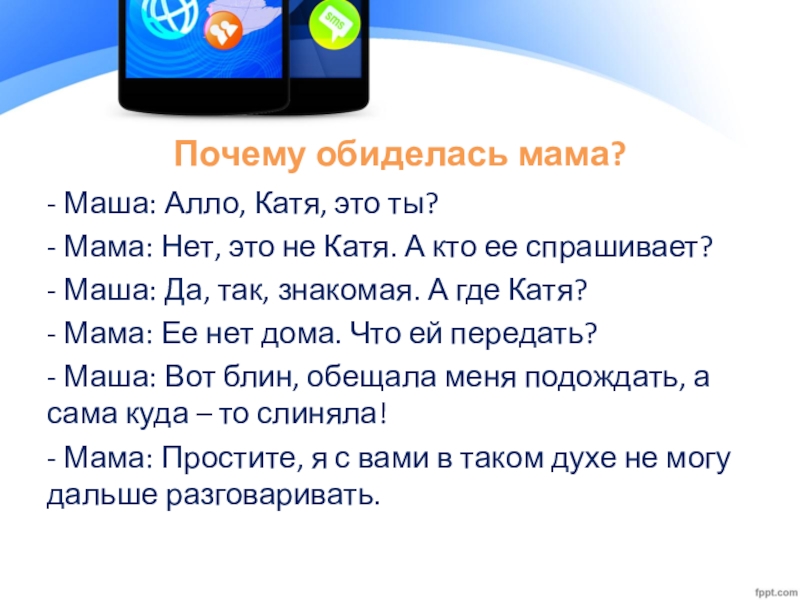 sms

Почему обиделась мама?

- Маша: Алло, Катя, это ты?

- Мама: Нет, это не Катя. А кто ее спрашивает?

- Маша: Да, так, знакомая. А где Катя?

- Мама: Ее нет дома. Что ей передать?

- Маша: Вот блин, обещала меня подождать, а сама куда – то слиняла!

- Мама: Простите, я с вами в таком духе не могу дальше разговаривать.

fppt.com